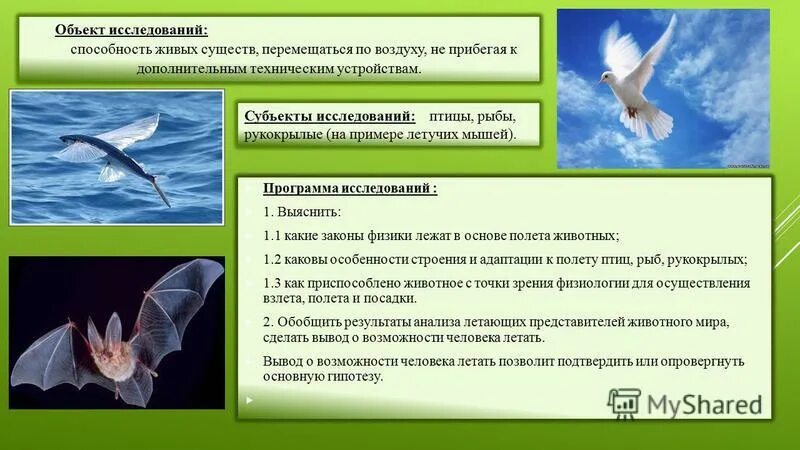 Объект исследований:

способность живых существ, перемещаться по воздуху, не прибегая к дополнительным техническим устройствам.

Субъекты исследований: птицы, рыбы, рукокрылые (на примере летучих мышей).

Программа исследований :

1. Выяснить:

1.1 какие законы физики лежат в основе полета животных;

1.2 каковы особенности строения и адаптации к полету птиц, рыб, рукокрылых;

1.3 как приспособлено животное с точки зрения физиологии для осуществления взлета, полета и посадки.

2. Обобщить результаты анализа летающих представителей животного мира, сделать вывод о возможности человека летать.

Вывод о возможности человека летать позволит подтвердить или опровергнуть основную гипотезу.

MyShared